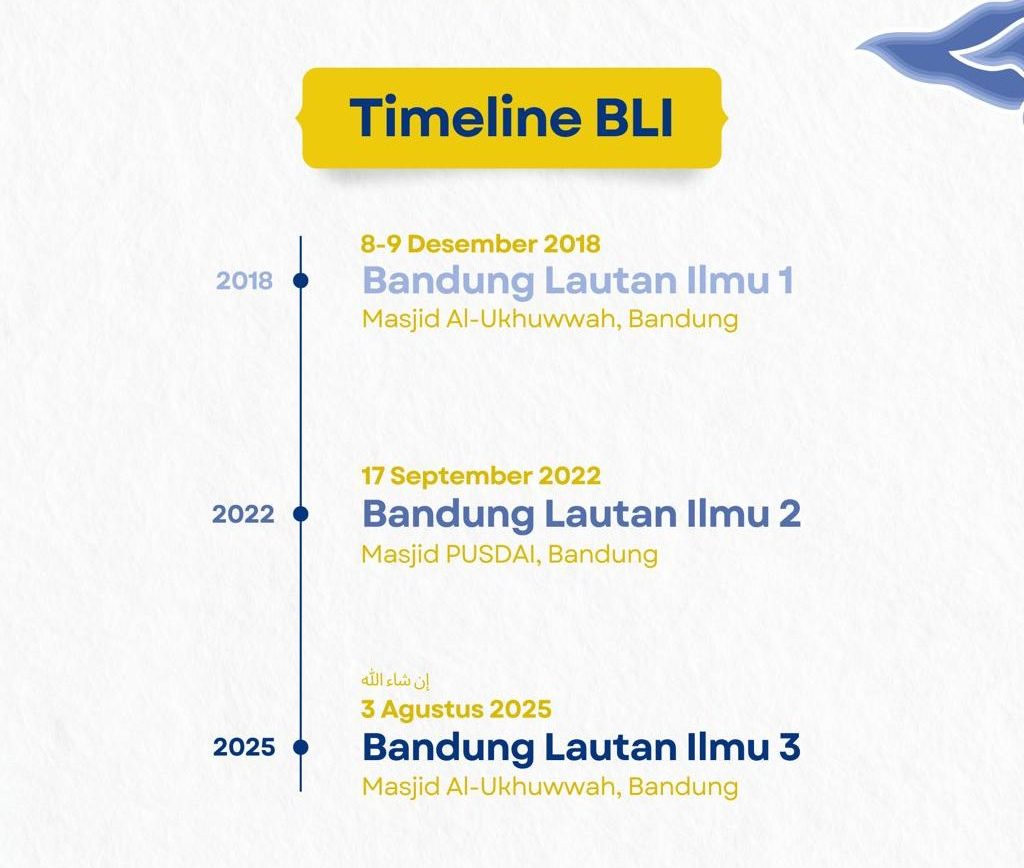 Timeline BLI

2018
8-9 Desember 2018
Bandung Lautan Ilmu 1
Masjid Al-Ukhuwwah, Bandung

2022
17 September 2022
Bandung Lautan Ilmu 2
Masjid PUSDAI, Bandung

2025
إن شاء الله
3 Agustus 2025
Bandung Lautan Ilmu 3
Masjid Al-Ukhuwwah, Bandung